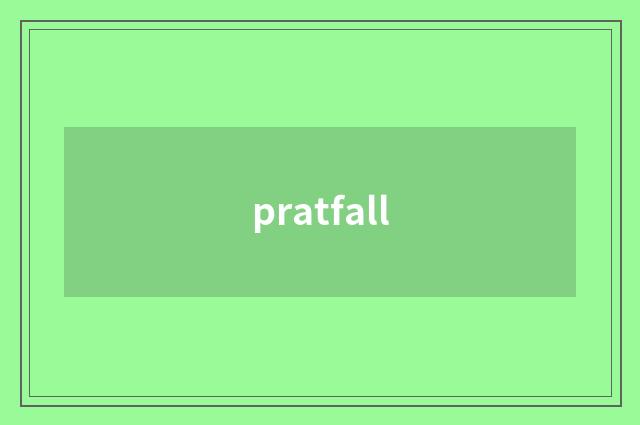 pratfall